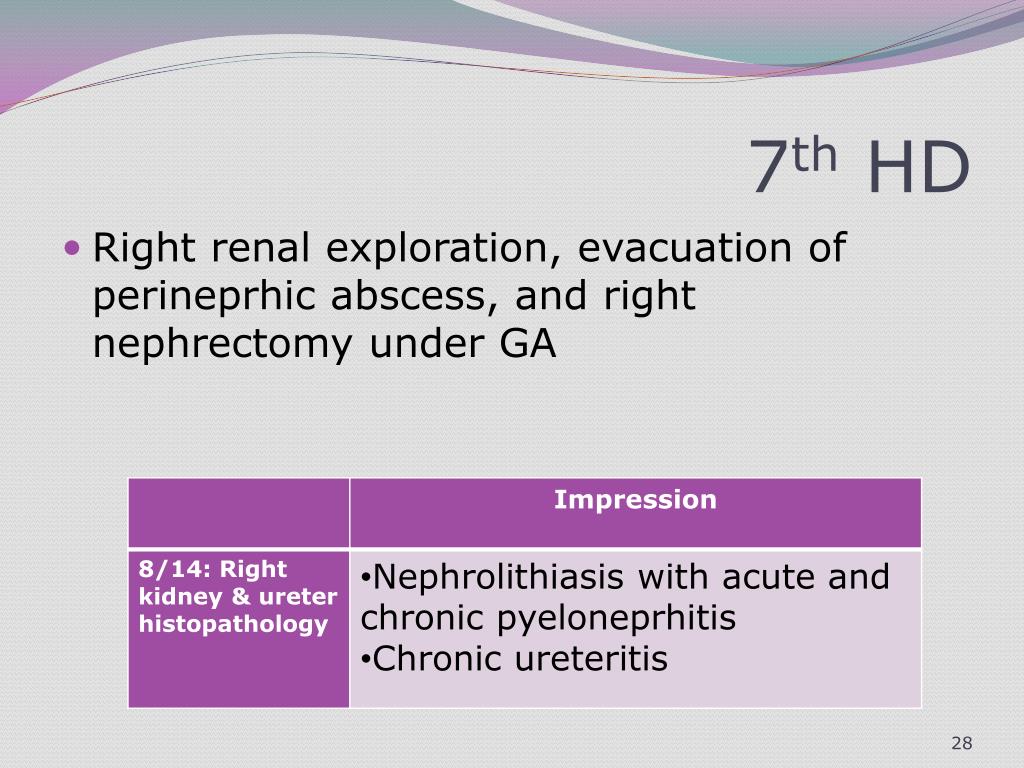 7$^{th}$ HD

• Right renal exploration, evacuation of perineprhic abscess, and right nephrectomy under GA

| | Impression |
|---|---|
| 8/14: Right kidney & ureter histopathology | •Nephrolithiasis with acute and chronic pyeloneprhitis •Chronic ureteritis |

28